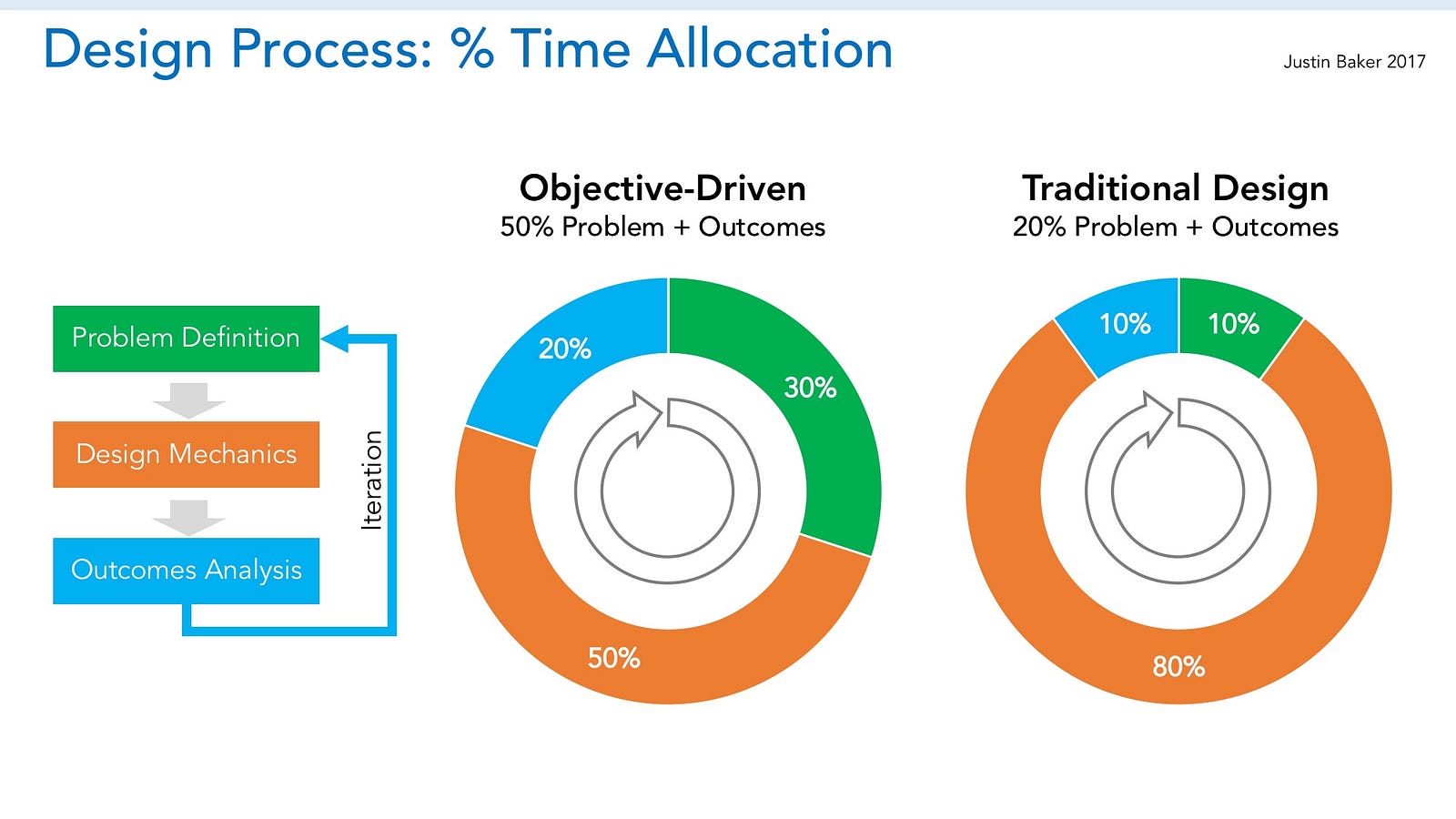 Design Process: % Time Allocation

Justin Baker 2017

Problem Definition

Design Mechanics

Outcomes Analysis

Iteration

Objective-Driven
50% Problem + Outcomes

20%

30%

50%

Traditional Design
20% Problem + Outcomes

10%

10%

80%